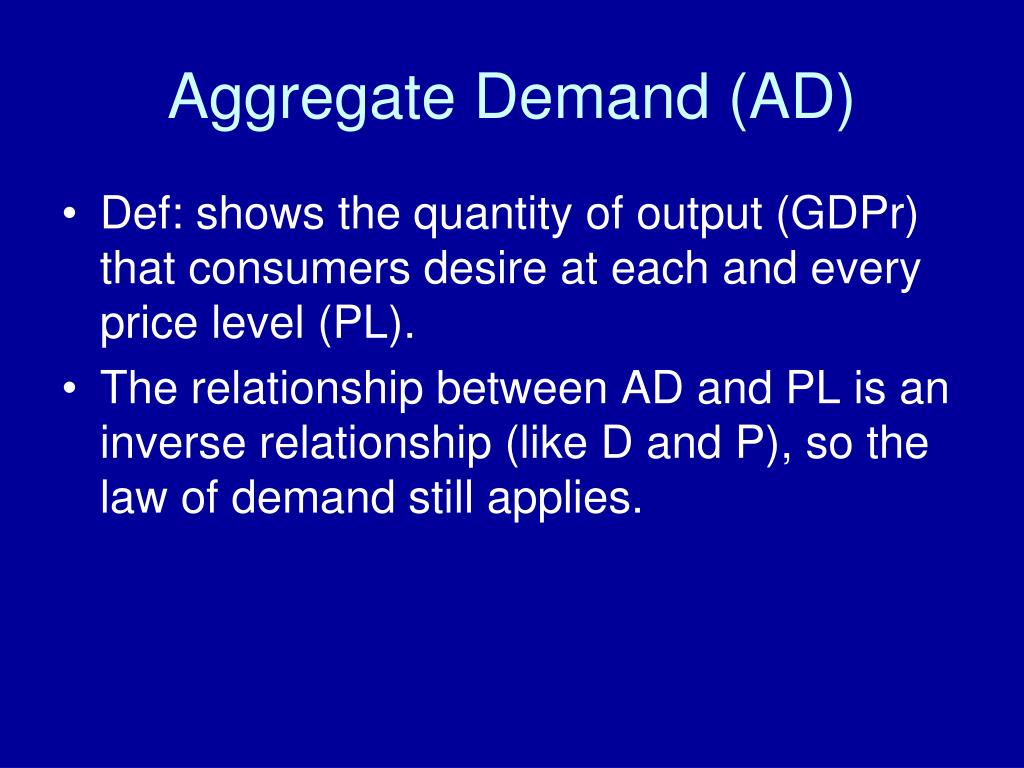 Aggregate Demand (AD)

• Def: shows the quantity of output (GDPr) that consumers desire at each and every price level (PL).
• The relationship between AD and PL is an inverse relationship (like D and P), so the law of demand still applies.